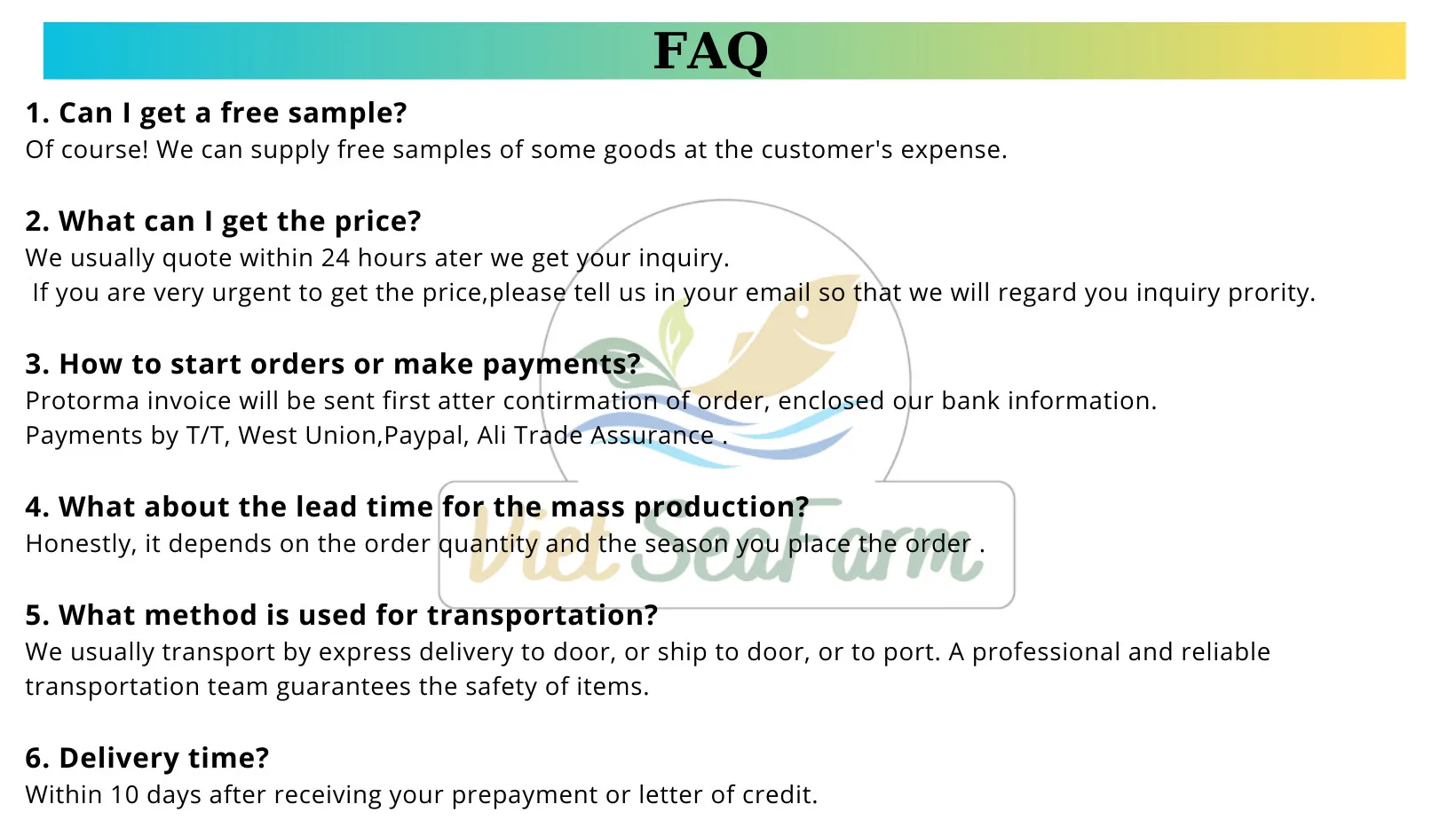 FAQ

1. Can I get a free sample?
Of course! We can supply free samples of some goods at the customer's expense.

2. What can I get the price?
We usually quote within 24 hours ater we get your inquiry.
If you are very urgent to get the price,please tell us in your email so that we will regard you inquiry prority.

3. How to start orders or make payments?
Protorma invoice will be sent first atter contirmation of order, enclosed our bank information.
Payments by T/T, West Union,Paypal, Ali Trade Assurance .

4. What about the lead time for the mass production?
Honestly, it depends on the order quantity and the season you place the order .

5. What method is used for transportation?
We usually transport by express delivery to door, or ship to door, or to port. A professional and reliable transportation team guarantees the safety of items.

6. Delivery time?
Within 10 days after receiving your prepayment or letter of credit.

Viet SeaFarm